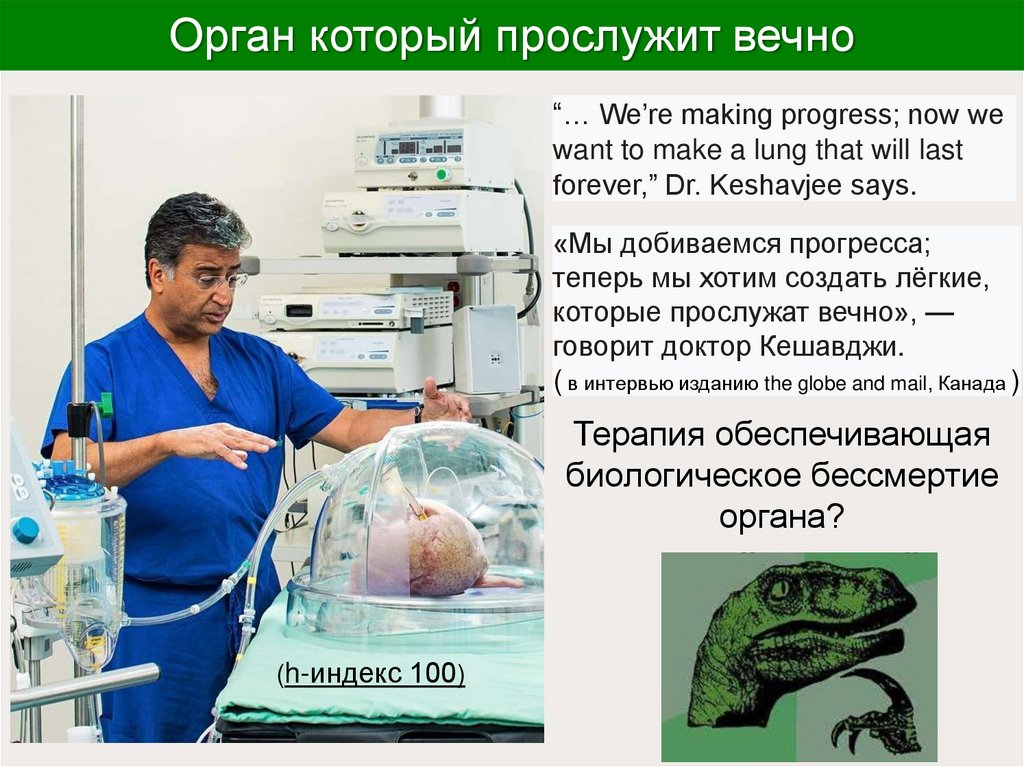 Орган который прослужит вечно

“… We’re making progress; now we want to make a lung that will last forever,” Dr. Keshavjee says.

«Мы добиваемся прогресса; теперь мы хотим создать лёгкие, которые прослужат вечно», — говорит доктор Кешавджи.
( в интервью изданию the globe and mail, Канада )

Терапия обеспечивающая биологическое бессмертие органа?

(h-индекс 100)